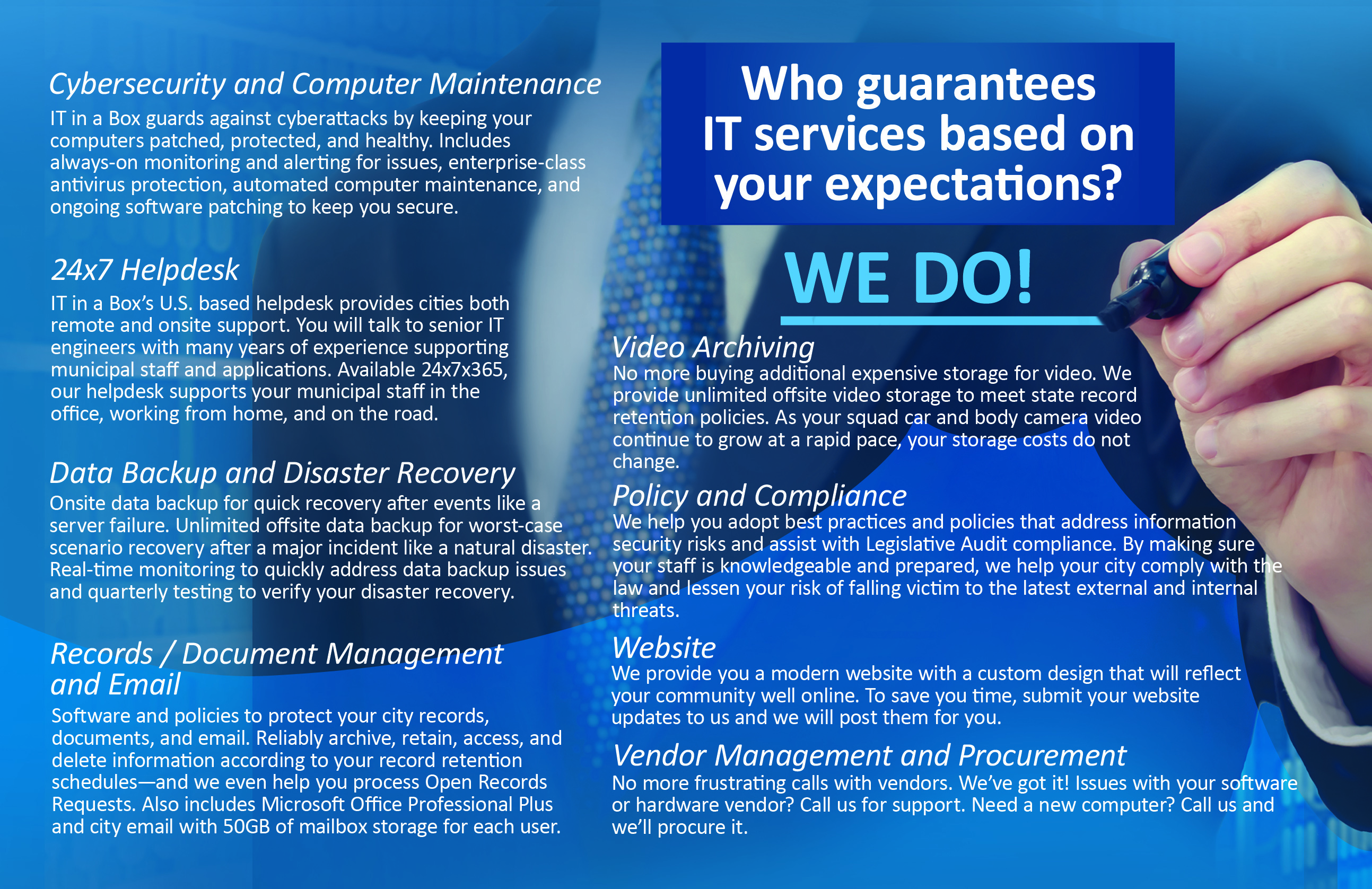 Cybersecurity and Computer Maintenance
IT in a Box guards against cyberattacks by keeping your computers patched, protected, and healthy. Includes always-on monitoring and alerting for issues, enterprise-class antivirus protection, automated computer maintenance, and ongoing software patching to keep you secure.

24x7 Helpdesk
IT in a Box's U.S. based helpdesk provides cities both remote and onsite support. You will talk to senior IT engineers with many years of experience supporting municipal staff and applications. Available 24x7x365, our helpdesk supports your municipal staff in the office, working from home, and on the road.

Data Backup and Disaster Recovery
Onsite data backup for quick recovery after events like a server failure. Unlimited offsite data backup for worst-case scenario recovery after a major incident like a natural disaster. Real-time monitoring to quickly address data backup issues and quarterly testing to verify your disaster recovery.

Records / Document Management and Email
Software and policies to protect your city records, documents, and email. Reliably archive, retain, access, and delete information according to your record retention schedules—and we even help you process Open Records Requests. Also includes Microsoft Office Professional Plus and city email with 50GB of mailbox storage for each user.

Who guarantees IT services based on your expectations?

WE DO!

Video Archiving
No more buying additional expensive storage for video. We provide unlimited offsite video storage to meet state record retention policies. As your squad car and body camera video continue to grow at a rapid pace, your storage costs do not change.

Policy and Compliance
We help you adopt best practices and policies that address information security risks and assist with Legislative Audit compliance. By making sure your staff is knowledgeable and prepared, we help your city comply with the law and lessen your risk of falling victim to the latest external and internal threats.

Website
We provide you a modern website with a custom design that will reflect your community well online. To save you time, submit your website updates to us and we will post them for you.

Vendor Management and Procurement
No more frustrating calls with vendors. We've got it! Issues with your software or hardware vendor? Call us for support. Need a new computer? Call us and we'll procure it.